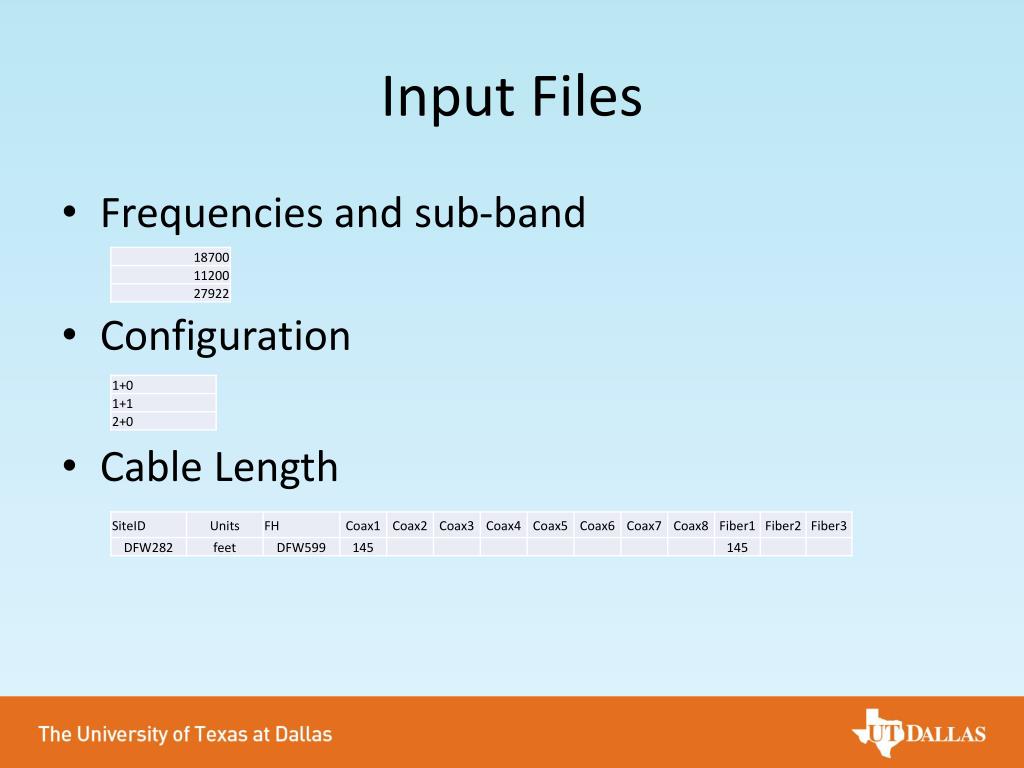 Input Files

• Frequencies and sub-band

| 18700 |
|---|
| 11200 |
| 27922 |

• Configuration

| 1+0 |
|---|
| 1+1 |
| 2+0 |

• Cable Length

| SiteID | Units | FH | Coax1 | Coax2 | Coax3 | Coax4 | Coax5 | Coax6 | Coax7 | Coax8 | Fiber1 | Fiber2 | Fiber3 |
|---|---|---|---|---|---|---|---|---|---|---|---|---|---|
| DFW282 | feet | DFW599 | 145 | | | | | | | | 145 | | |

The University of Texas at Dallas

UT DALLAS